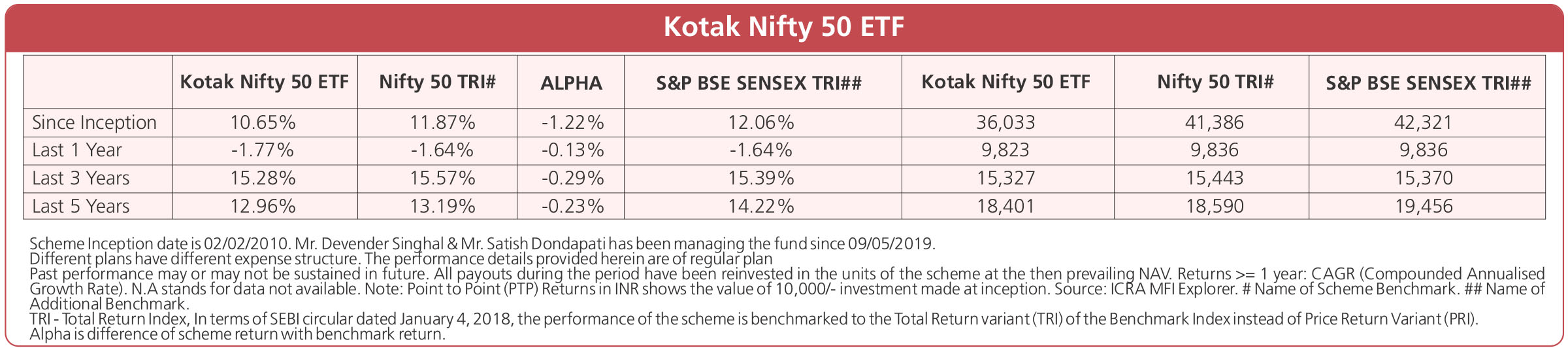 Kotak Nifty 50 ETF

|  | Kotak Nifty 50 ETF | Nifty 50 TRI# | ALPHA | S&P BSE SENSEX TRI## | Kotak Nifty 50 ETF | Nifty 50 TRI# | S&P BSE SENSEX TRI## |
|---|---|---|---|---|---|---|---|
| Since Inception | 10.65% | 11.87% | -1.22% | 12.06% | 36,033 | 41,386 | 42,321 |
| Last 1 Year | -1.77% | -1.64% | -0.13% | -1.64% | 9,823 | 9,836 | 9,836 |
| Last 3 Years | 15.28% | 15.57% | -0.29% | 15.39% | 15,327 | 15,443 | 15,370 |
| Last 5 Years | 12.96% | 13.19% | -0.23% | 14.22% | 18,401 | 18,590 | 19,456 |

Scheme Inception date is 02/02/2010. Mr. Devender Singhal & Mr. Satish Dondapati has been managing the fund since 09/05/2019.
Different plans have different expense structure. The performance details provided herein are of regular plan
Past performance may or may not be sustained in future. All payouts during the period have been reinvested in the units of the scheme at the then prevailing NAV. Returns >= 1 year: CAGR (Compounded Annualised Growth Rate). N.A stands for data not available. Note: Point to Point (PTP) Returns in INR shows the value of 10,000/- investment made at inception. Source: ICRA MFI Explorer. # Name of Scheme Benchmark. ## Name of Additional Benchmark.
TRI - Total Return Index, In terms of SEBI circular dated January 4, 2018, the performance of the scheme is benchmarked to the Total Return variant (TRI) of the Benchmark Index instead of Price Return Variant (PRI).
Alpha is difference of scheme return with benchmark return.